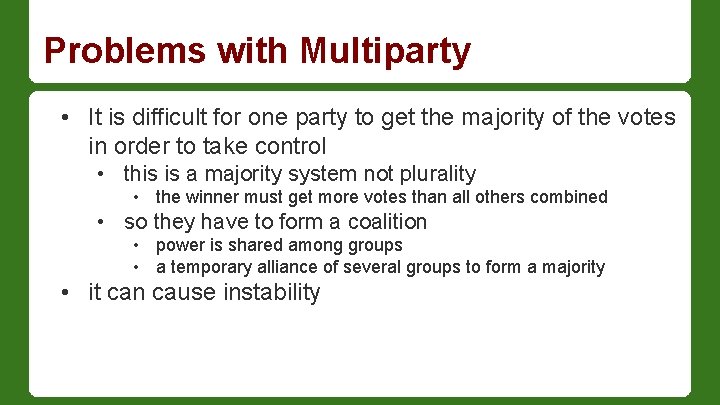 Problems with Multiparty

• It is difficult for one party to get the majority of the votes in order to take control
  • this is a majority system not plurality
    • the winner must get more votes than all others combined
  • so they have to form a coalition
    • power is shared among groups
    • a temporary alliance of several groups to form a majority
• it can cause instability